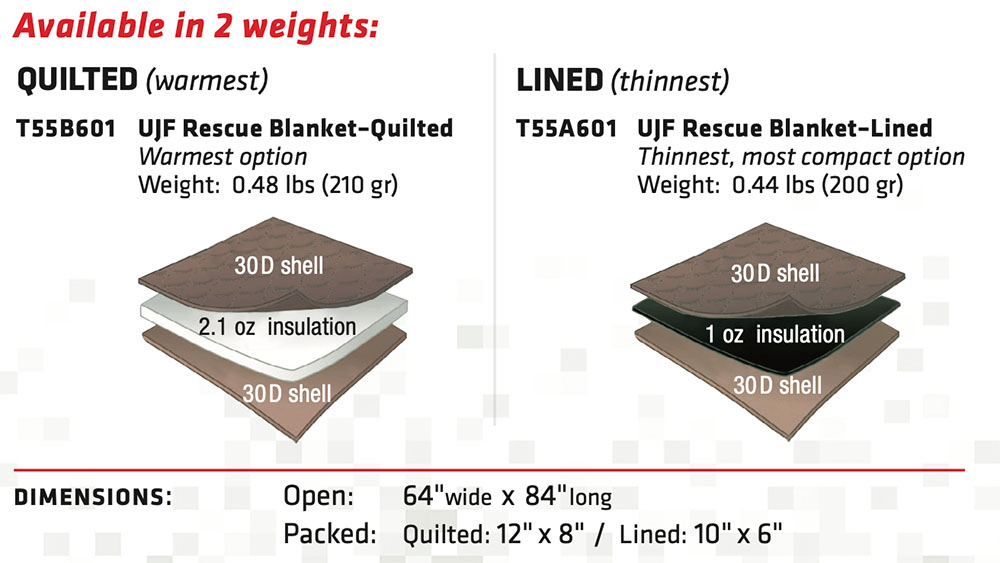 Available in 2 weights:

QUILTED (warmest)

T55B601 UJF Rescue Blanket-Quilted
Warmest option
Weight: 0.48 lbs (210 gr)

30D shell
2.1 oz insulation
30D shell

LINED (thinnest)

T55A601 UJF Rescue Blanket-Lined
Thinnest, most compact option
Weight: 0.44 lbs (200 gr)

30D shell
1 oz insulation
30D shell

DIMENSIONS: Open: 64"wide x 84"long
Packed: Quilted: 12" x 8" / Lined: 10" x 6"